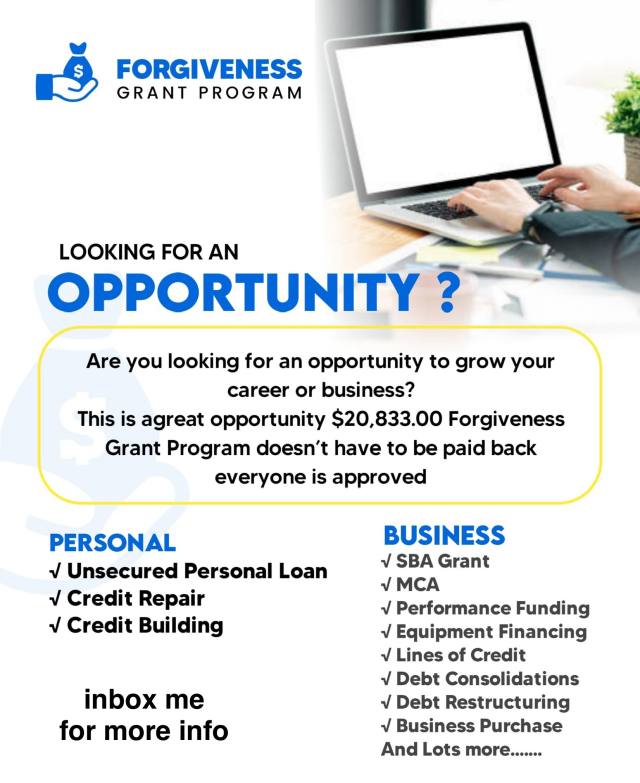 FORGIVENESS
GRANT PROGRAM

LOOKING FOR AN
OPPORTUNITY ?

Are you looking for an opportunity to grow your career or business?
This is agreat opportunity $20,833.00 Forgiveness Grant Program doesn't have to be paid back everyone is approved

PERSONAL
√ Unsecured Personal Loan
√ Credit Repair
√ Credit Building

inbox me
for more info

BUSINESS
√ SBA Grant
√ MCA
√ Performance Funding
√ Equipment Financing
√ Lines of Credit
√ Debt Consolidations
√ Debt Restructuring
√ Business Purchase
And Lots more.......